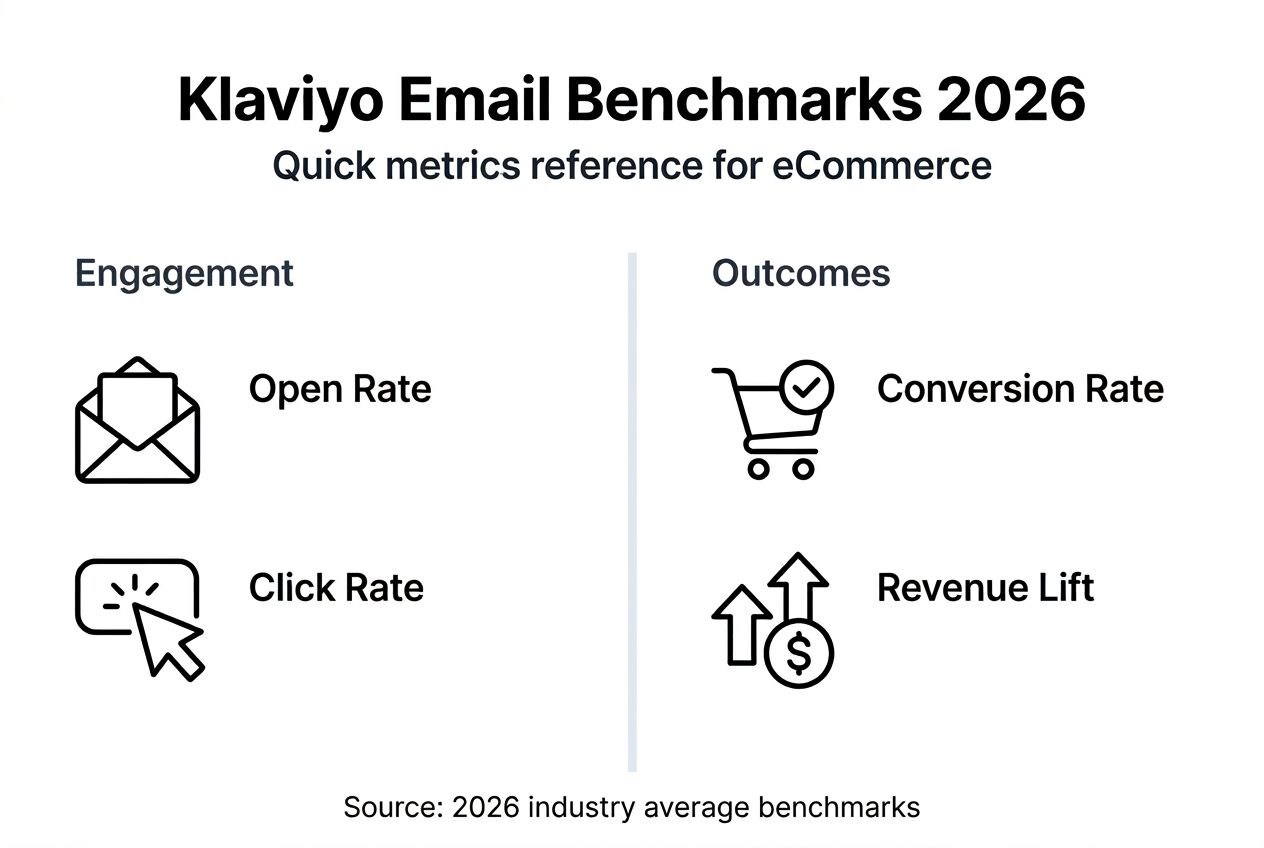 Klaviyo Email Benchmarks 2026
Quick metrics reference for eCommerce

Engagement

Open Rate

Click Rate

Outcomes

Conversion Rate

Revenue Lift

Source: 2026 industry average benchmarks